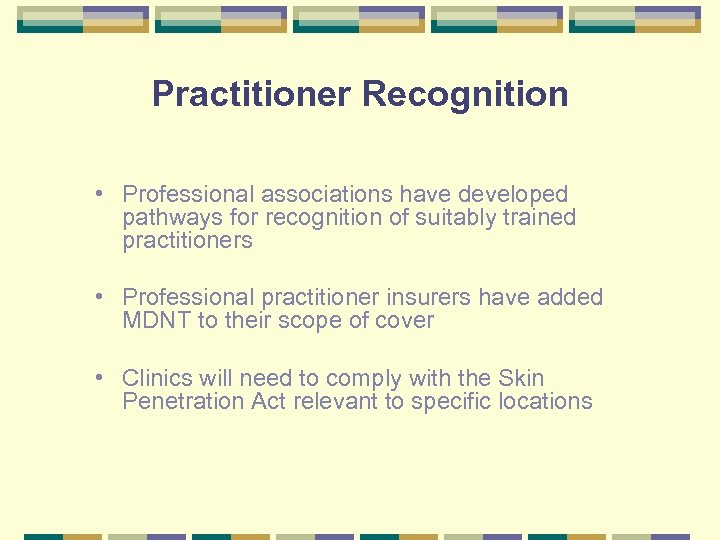 Practitioner Recognition

• Professional associations have developed pathways for recognition of suitably trained practitioners

• Professional practitioner insurers have added MDNT to their scope of cover

• Clinics will need to comply with the Skin Penetration Act relevant to specific locations